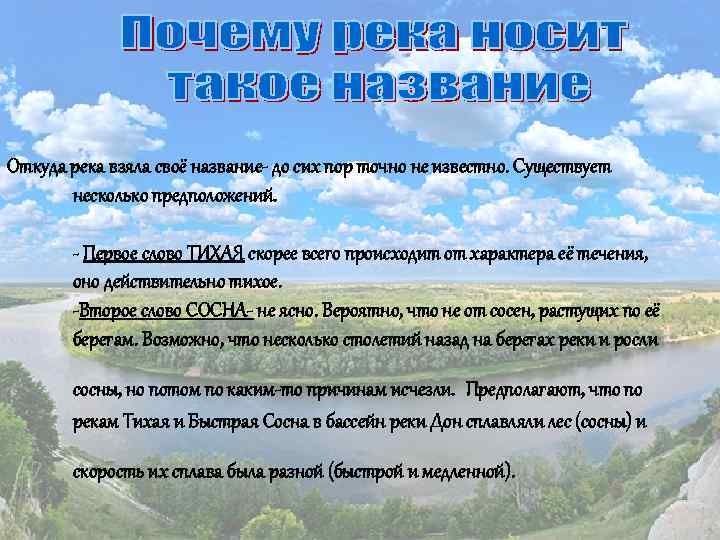 Почему река носит такое название

Откуда река взяла своё название- до сих пор точно не известно. Существует несколько предположений.

- Первое слово ТИХАЯ скорее всего происходит от характера её течения, оно действительно тихое.
-Второе слово СОСНА- не ясно. Вероятно, что не от сосен, растущих по её берегам. Возможно, что несколько столетий назад на берегах реки и росли

сосны, но потом по каким-то причинам исчезли. Предполагают, что по рекам Тихая и Быстрая Сосна в бассейн реки Дон сплавляли лес (сосны) и

скорость их сплава была разной (быстрой и медленной).